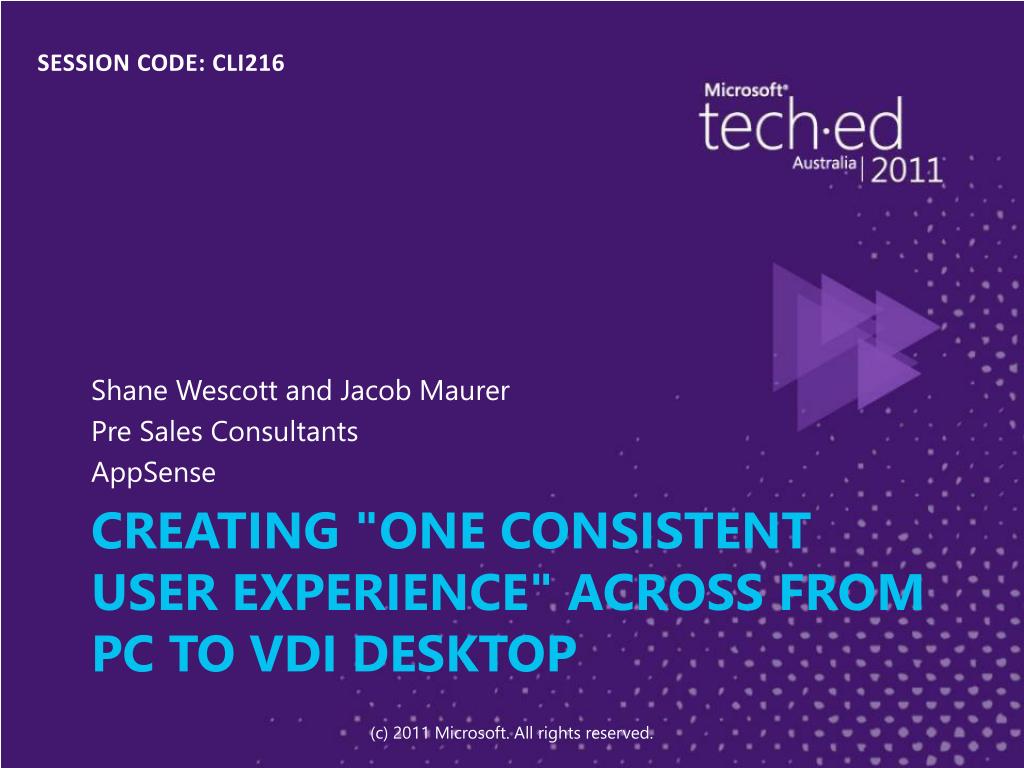 SESSION CODE: CLI216

Microsoft® tech·ed Australia | 2011

Shane Wescott and Jacob Maurer
Pre Sales Consultants
AppSense

CREATING "ONE CONSISTENT USER EXPERIENCE" ACROSS FROM PC TO VDI DESKTOP

(c) 2011 Microsoft. All rights reserved.